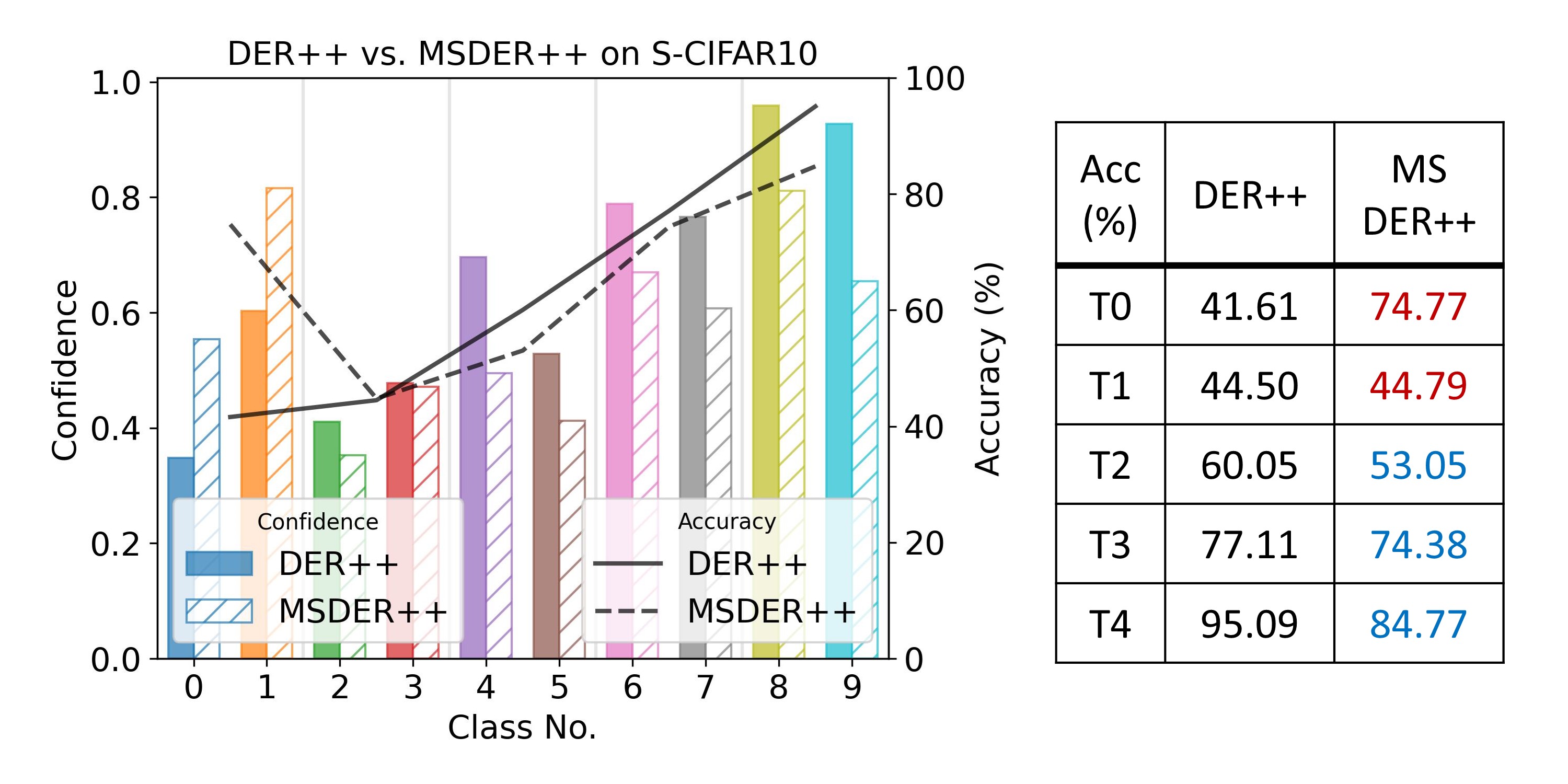 DER++ vs. MSDER++ on S-CIFAR10

Confidence

1.0
0.8
0.6
0.4
0.2
0.0

100
80
60
40
20
0

Accuracy (%)

0 1 2 3 4 5 6 7 8 9

Class No.

Confidence
DER++
MSDER++

Accuracy
DER++
MSDER++

| Acc (%) | DER++ | MS DER++ |
|---|---|---|
| T0 | 41.61 | 74.77 |
| T1 | 44.50 | 44.79 |
| T2 | 60.05 | 53.05 |
| T3 | 77.11 | 74.38 |
| T4 | 95.09 | 84.77 |